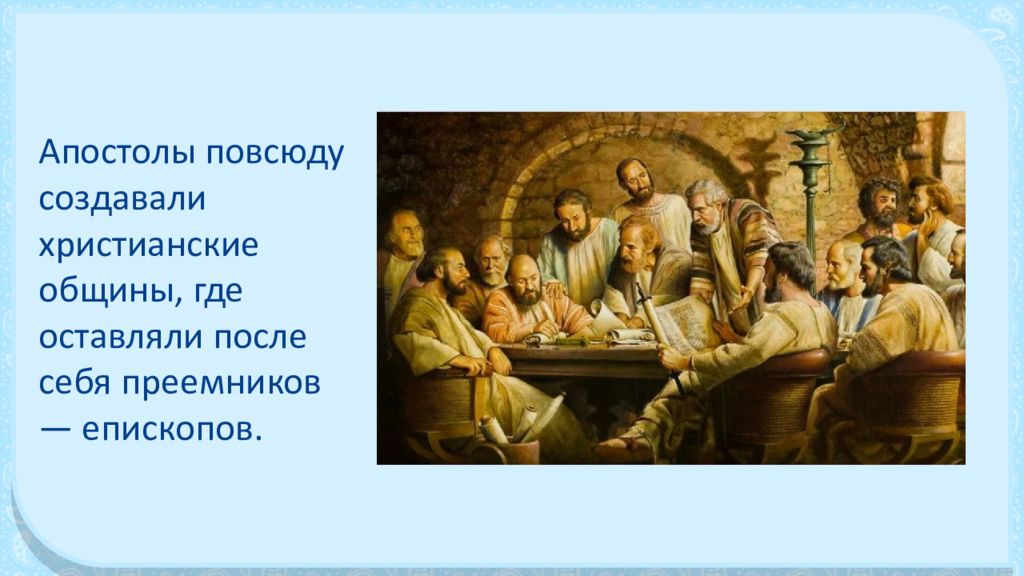 Апостолы повсюду создавали христианские общины, где оставляли после себя преемников — епископов.